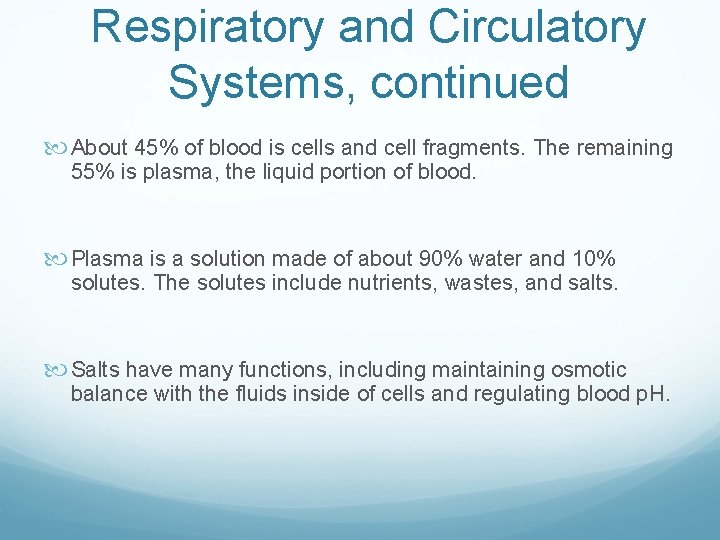 Respiratory and Circulatory Systems, continued

About 45% of blood is cells and cell fragments. The remaining 55% is plasma, the liquid portion of blood.

Plasma is a solution made of about 90% water and 10% solutes. The solutes include nutrients, wastes, and salts.

Salts have many functions, including maintaining osmotic balance with the fluids inside of cells and regulating blood pH.